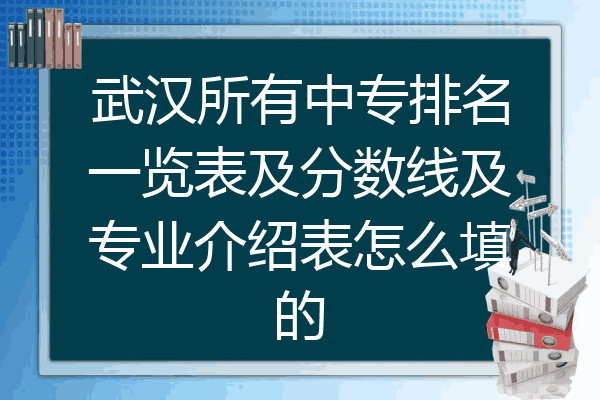 武汉所有中专排名一览表及分数线及专业介绍表怎么填的